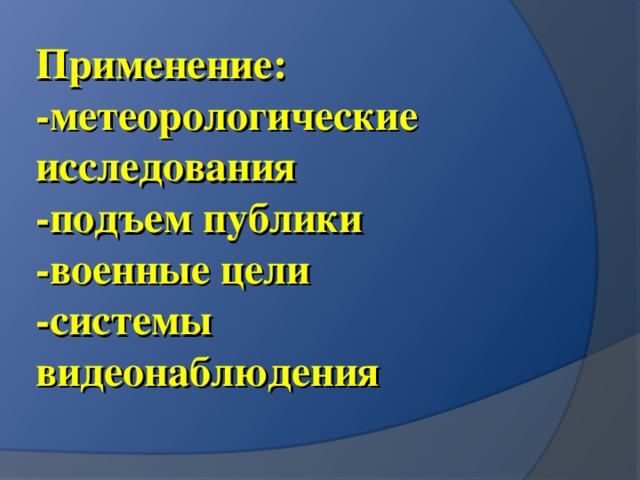 Применение:
-метеорологические исследования
-подъем публики
-военные цели
-системы видеонаблюдения